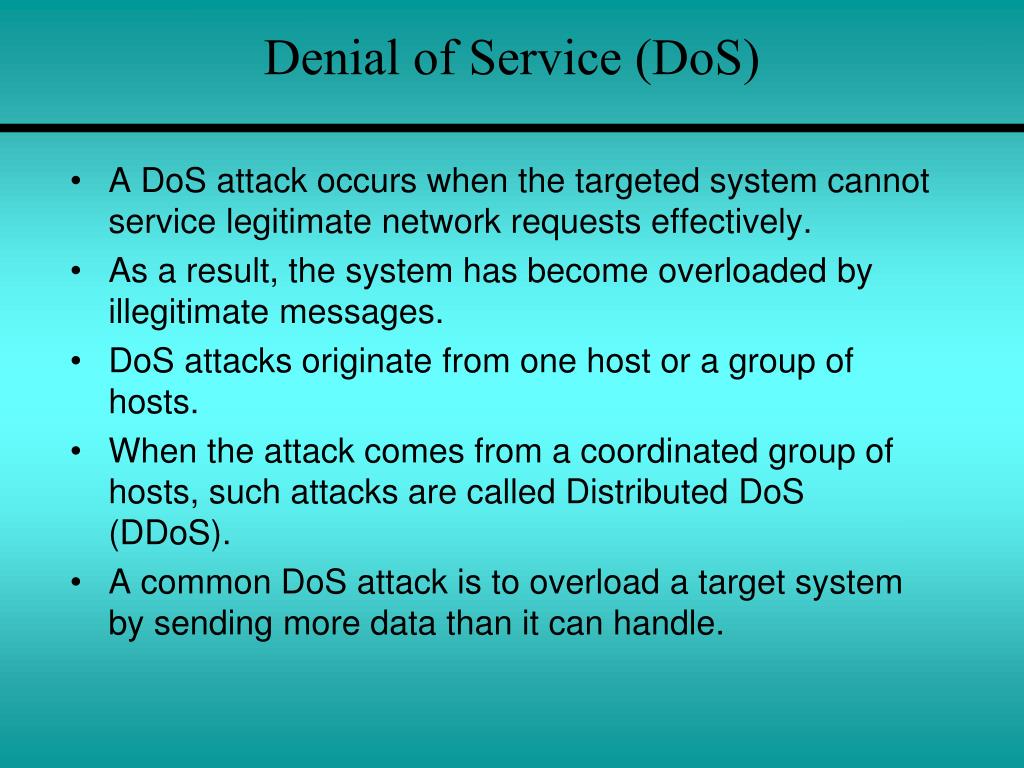 Denial of Service (DoS)

• A DoS attack occurs when the targeted system cannot service legitimate network requests effectively.
• As a result, the system has become overloaded by illegitimate messages.
• DoS attacks originate from one host or a group of hosts.
• When the attack comes from a coordinated group of hosts, such attacks are called Distributed DoS (DDoS).
• A common DoS attack is to overload a target system by sending more data than it can handle.